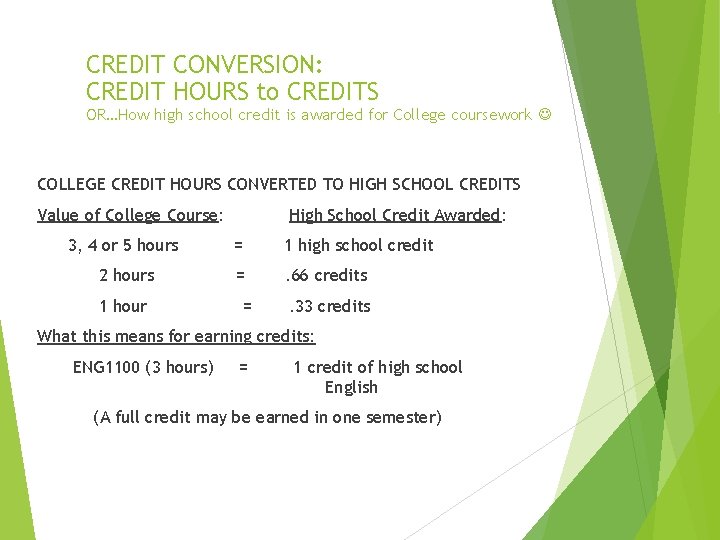 CREDIT CONVERSION:
CREDIT HOURS to CREDITS
OR…How high school credit is awarded for College coursework ☺

COLLEGE CREDIT HOURS CONVERTED TO HIGH SCHOOL CREDITS

Value of College Course: High School Credit Awarded:

3, 4 or 5 hours = 1 high school credit

2 hours = .66 credits

1 hour = .33 credits

What this means for earning credits:

ENG1100 (3 hours) = 1 credit of high school English

(A full credit may be earned in one semester)